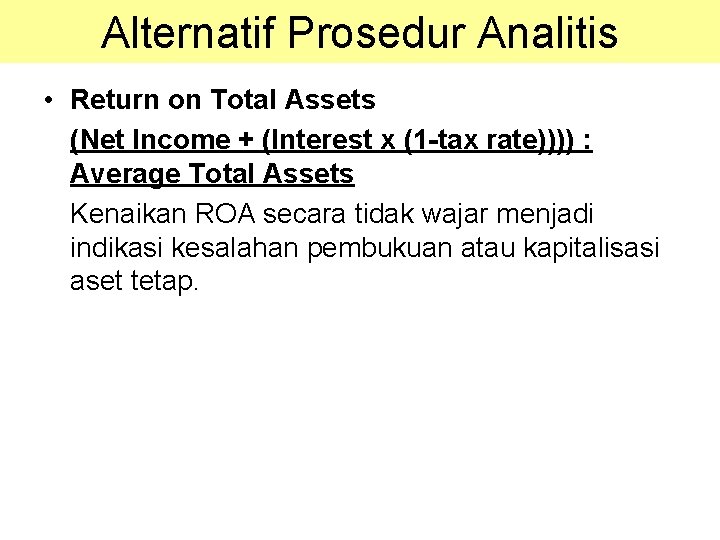 Alternatif Prosedur Analitis

• Return on Total Assets

(Net Income + (Interest x (1-tax rate)))) : Average Total Assets

Kenaikan ROA secara tidak wajar menjadi indikasi kesalahan pembukuan atau kapitalisasi aset tetap.